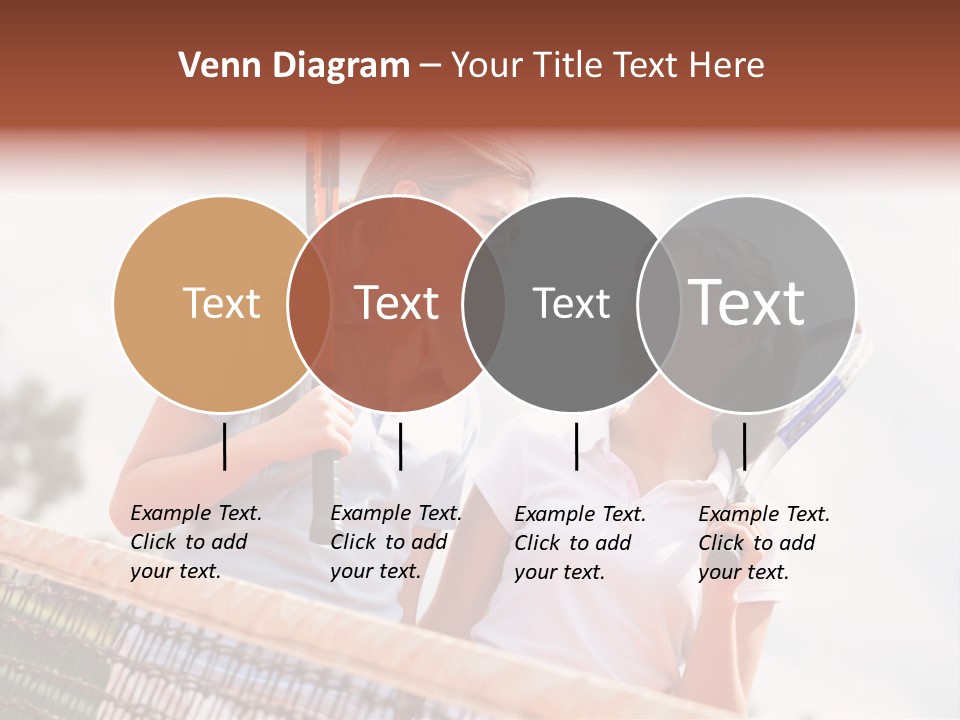 Venn Diagram – Your Title Text Here

Text

Text

Text

Text

Example Text. Click to add your text.

Example Text. Click to add your text.

Example Text. Click to add your text.

Example Text. Click to add your text.